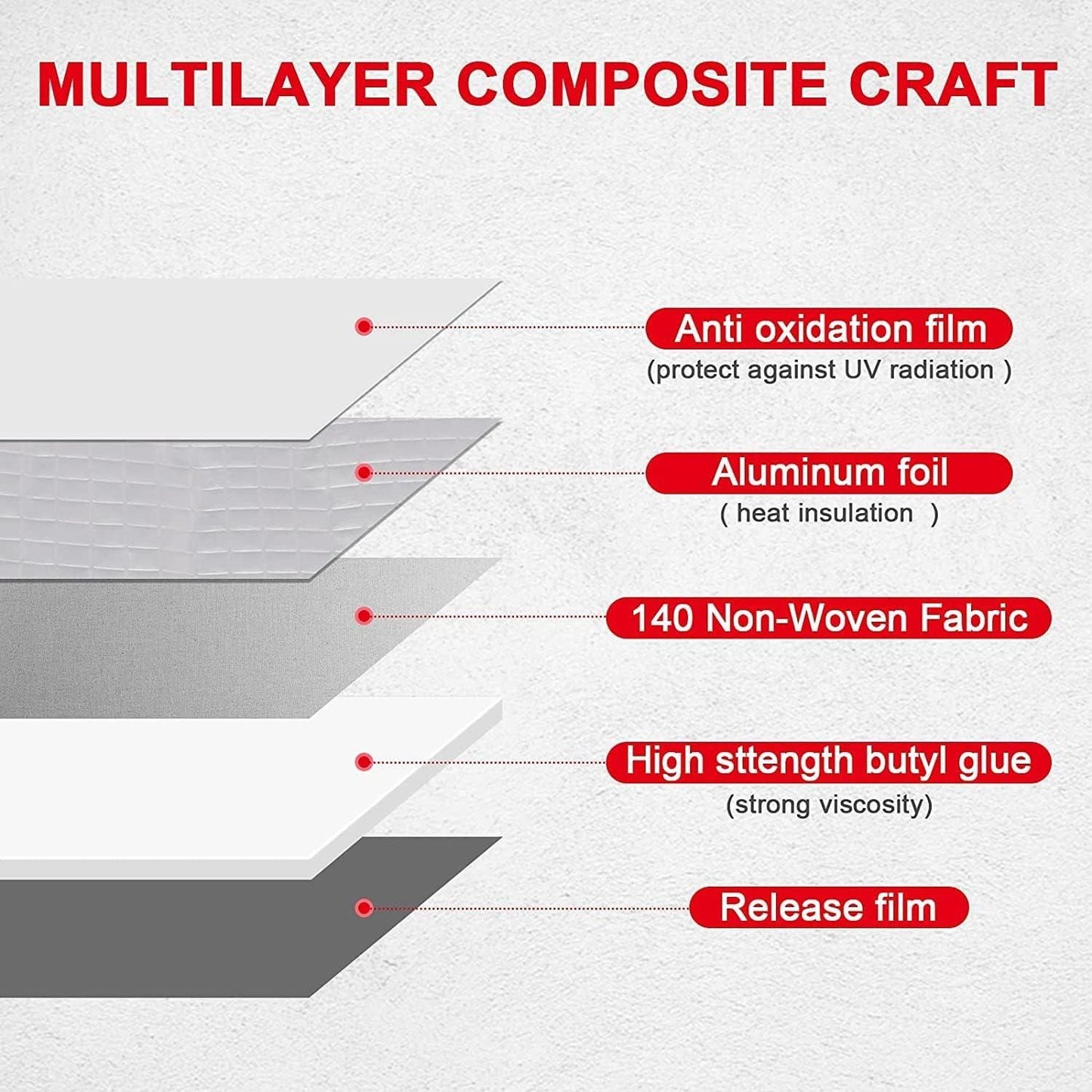 MULTILAYER COMPOSITE CRAFT

Anti oxidation film
(protect against UV radiation )

Aluminum foil
( heat insulation )

140 Non-Woven Fabric

High sttength butyl glue
(strong viscosity)

Release film